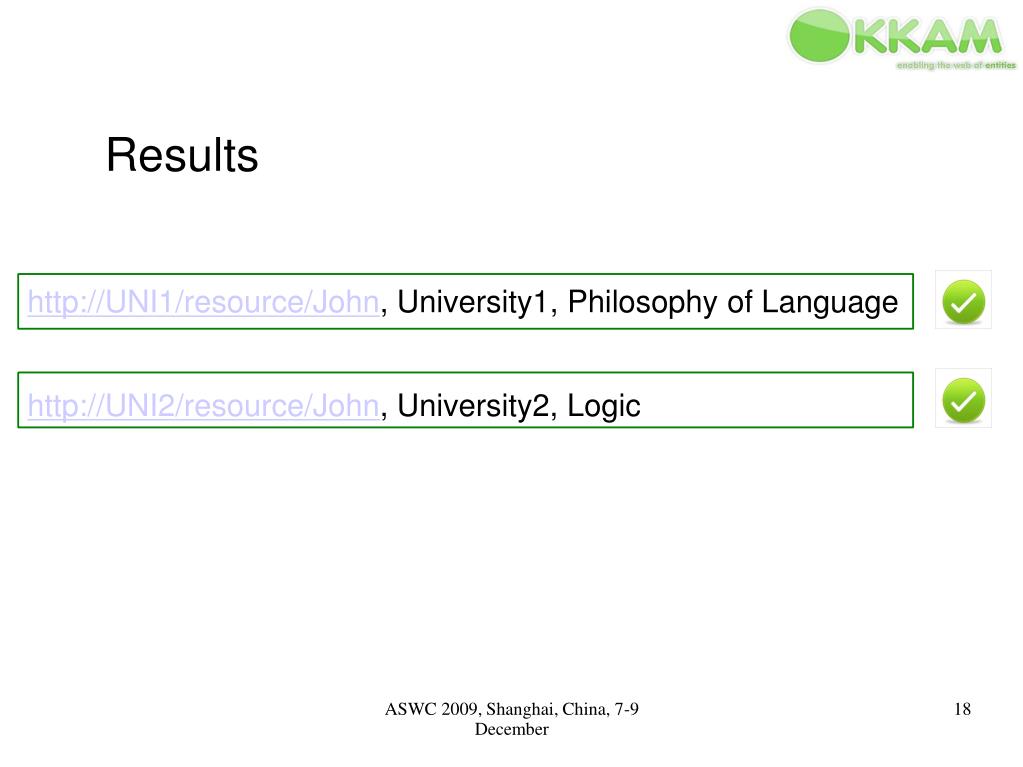 OKKAM
enabling the web of entities

Results

http://UNI1/resource/John, University1, Philosophy of Language

http://UNI2/resource/John, University2, Logic

ASWC 2009, Shanghai, China, 7-9 December

18